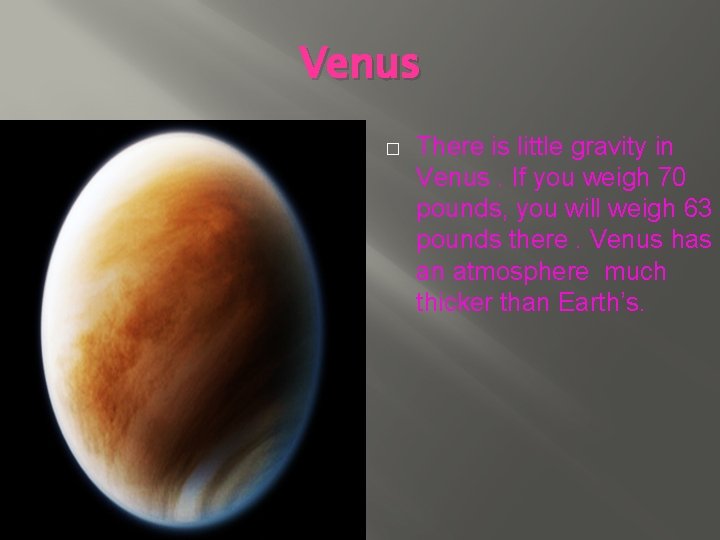 Venus

There is little gravity in Venus . If you weigh 70 pounds, you will weigh 63 pounds there . Venus has an atmosphere  much thicker than Earth's.